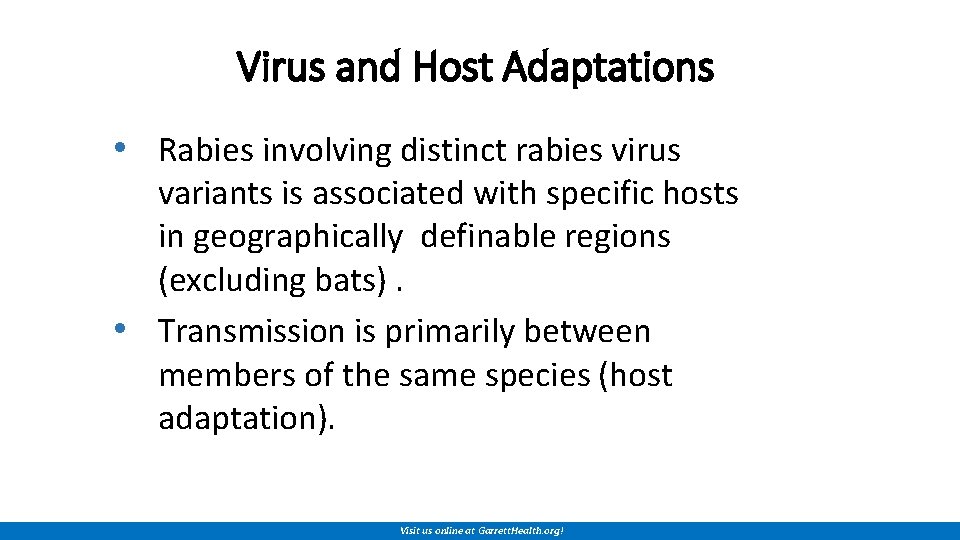 Virus and Host Adaptations

• Rabies involving distinct rabies virus variants is associated with specific hosts in geographically definable regions (excluding bats) .
• Transmission is primarily between members of the same species (host adaptation).

Visit us online at GarrettHealth.org!